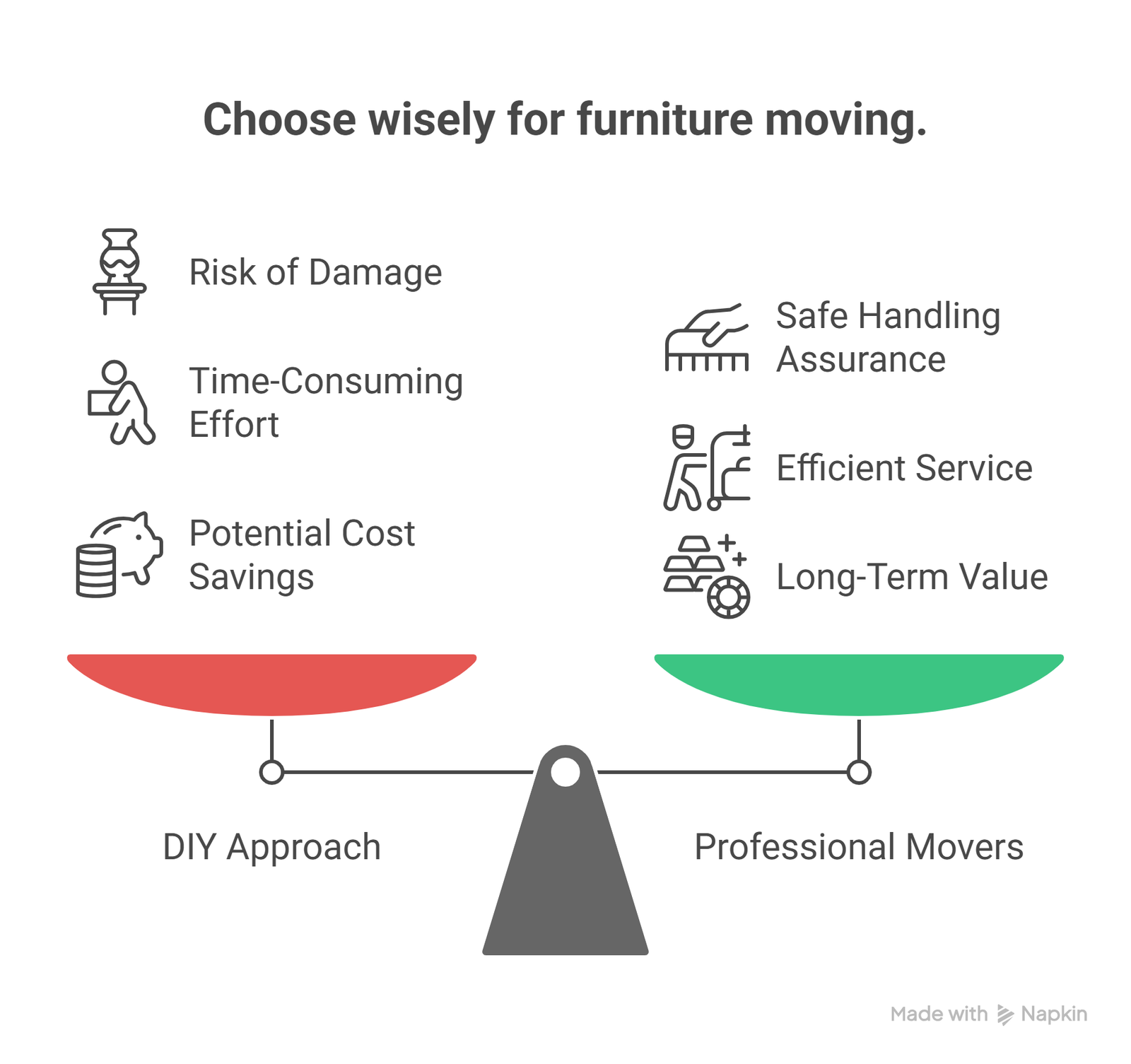 Choose wisely for furniture moving.

Risk of Damage

Time-Consuming Effort

Potential Cost Savings

Safe Handling Assurance

Efficient Service

Long-Term Value

DIY Approach

Professional Movers

Made with Napkin